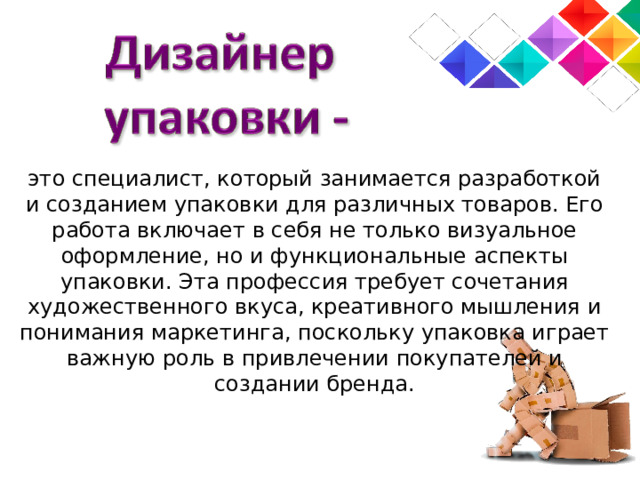 Дизайнер упаковки -

это специалист, который занимается разработкой и созданием упаковки для различных товаров. Его работа включает в себя не только визуальное оформление, но и функциональные аспекты упаковки. Эта профессия требует сочетания художественного вкуса, креативного мышления и понимания маркетинга, поскольку упаковка играет важную роль в привлечении покупателей и создании бренда.